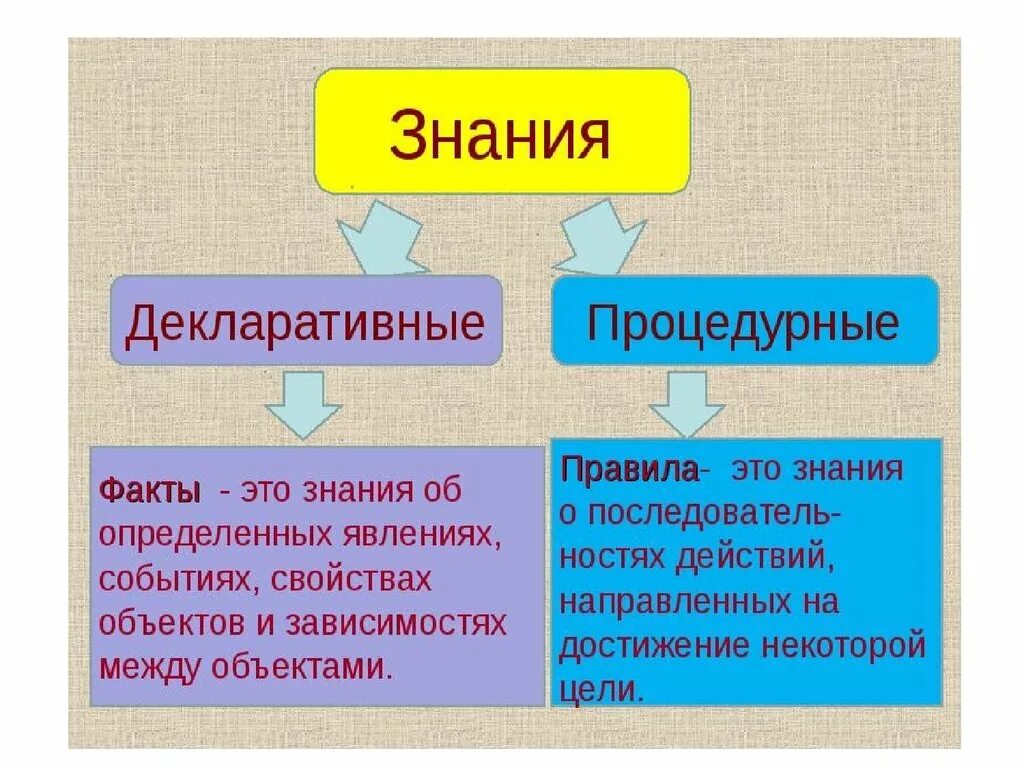 Знания

Декларативные

Процедурные

Факты - это знания об определенных явлениях, событиях, свойствах объектов и зависимостях между объектами.

Правила- это знания о последовательностях действий, направленных на достижение некоторой цели.